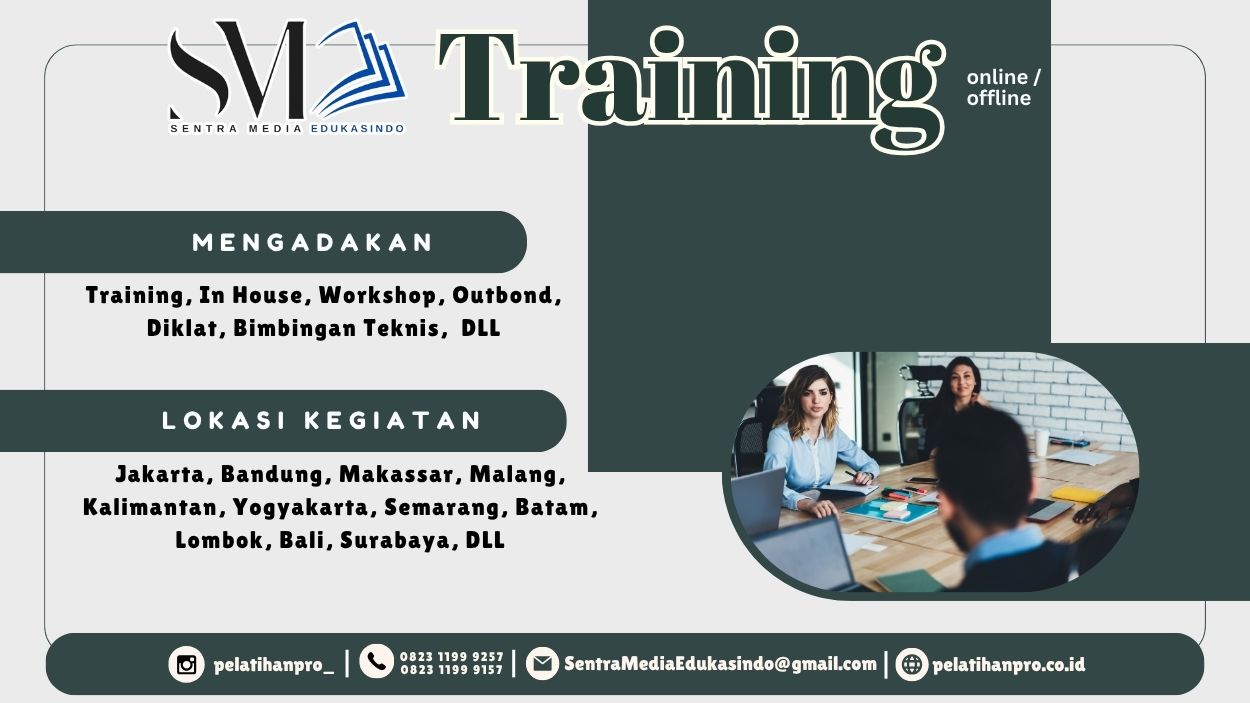 SM
SENTRA MEDIA EDUKASINDO

Training

online / offline

MENGADAKAN

Training, In House, Workshop, Outbond, Diklat, Bimbingan Teknis, DLL

LOKASI KEGIATAN

Jakarta, Bandung, Makassar, Malang, Kalimantan, Yogyakarta, Semarang, Batam, Lombok, Bali, Surabaya, DLL

pelatihanpro_ | 0823 1199 9257 0823 1199 9157 | SentraMediaEdukasindo@gmail.com | pelatihanpro.co.id